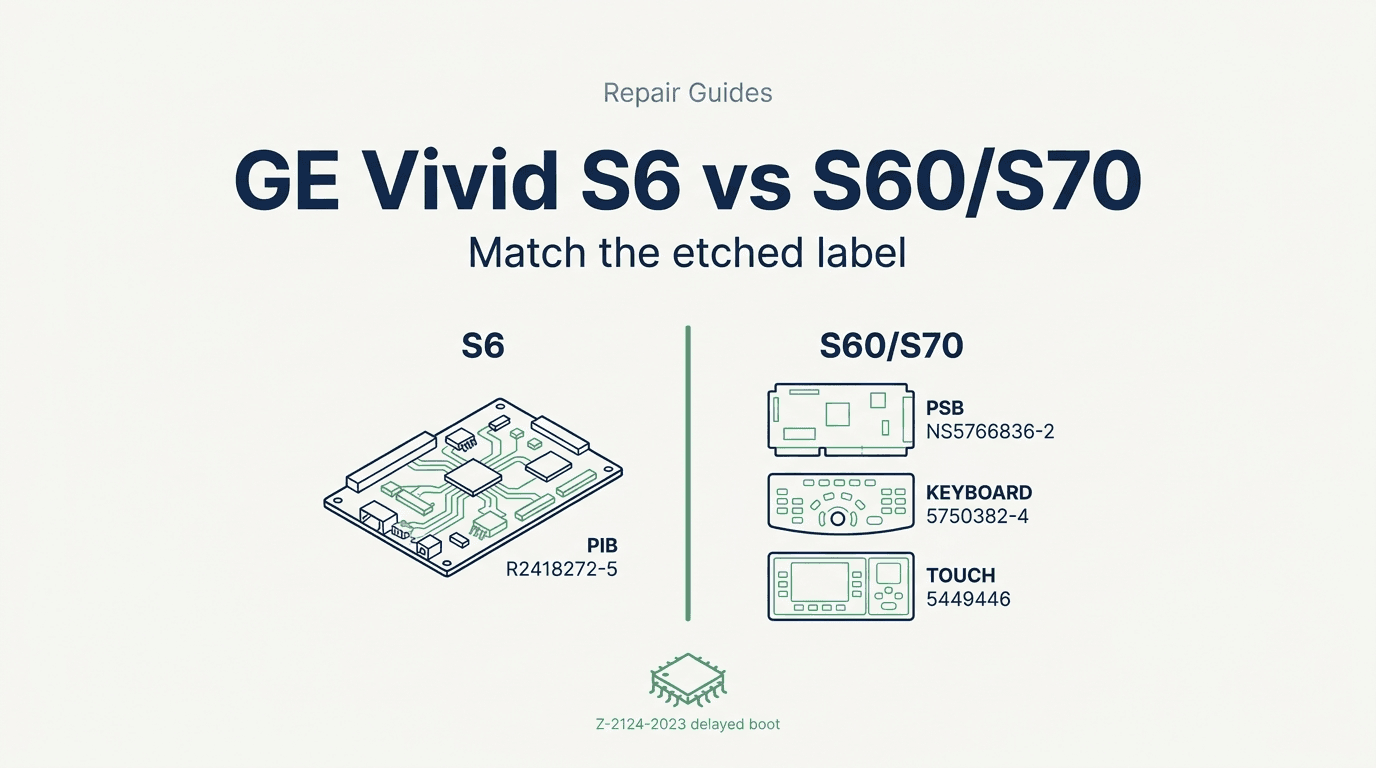 Repair Guides

GE Vivid S6 vs S60/S70

Match the etched label

S6

PIB
R2418272-5

S60/S70

PSB
NS5766836-2

KEYBOARD
5750382-4

TOUCH
5449446

Z-2124-2023 delayed boot